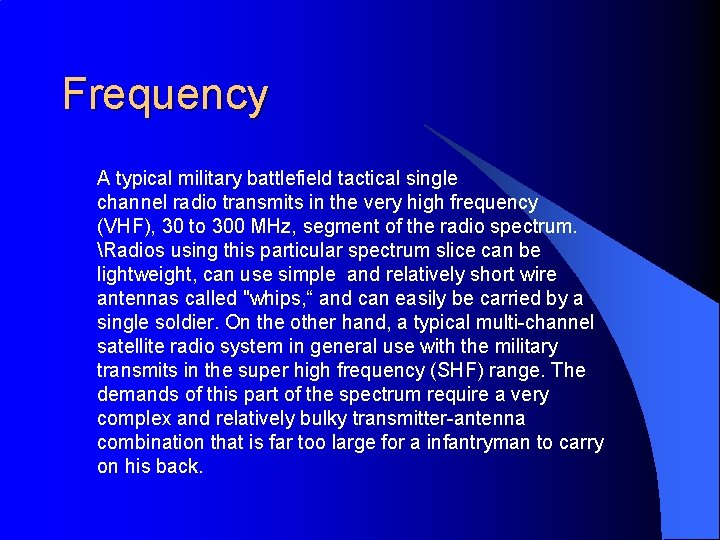 Frequency

A typical military battlefield tactical single channel radio transmits in the very high frequency (VHF), 30 to 300 MHz, segment of the radio spectrum. \Radios using this particular spectrum slice can be lightweight, can use simple and relatively short wire antennas called "whips,“ and can easily be carried by a single soldier. On the other hand, a typical multi-channel satellite radio system in general use with the military transmits in the super high frequency (SHF) range. The demands of this part of the spectrum require a very complex and relatively bulky transmitter-antenna combination that is far too large for a infantryman to carry on his back.